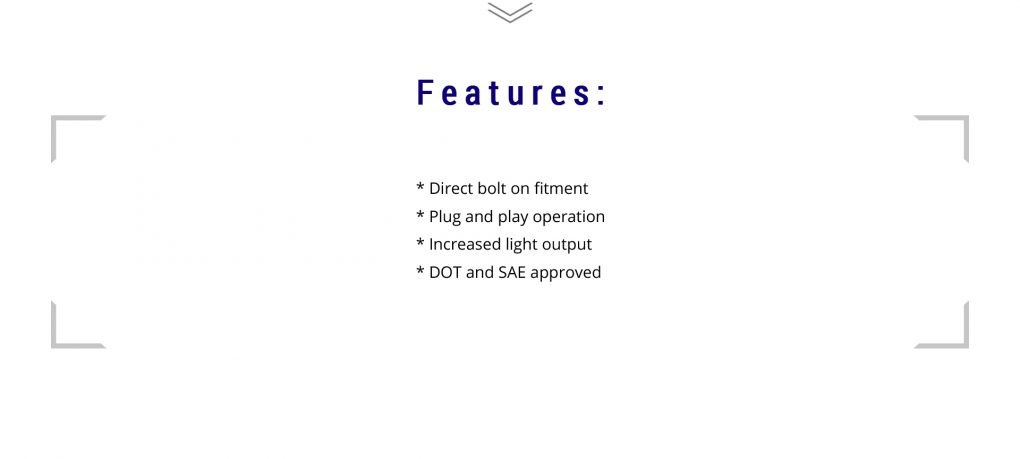 Features:

* Direct bolt on fitment
* Plug and play operation
* Increased light output
* DOT and SAE approved